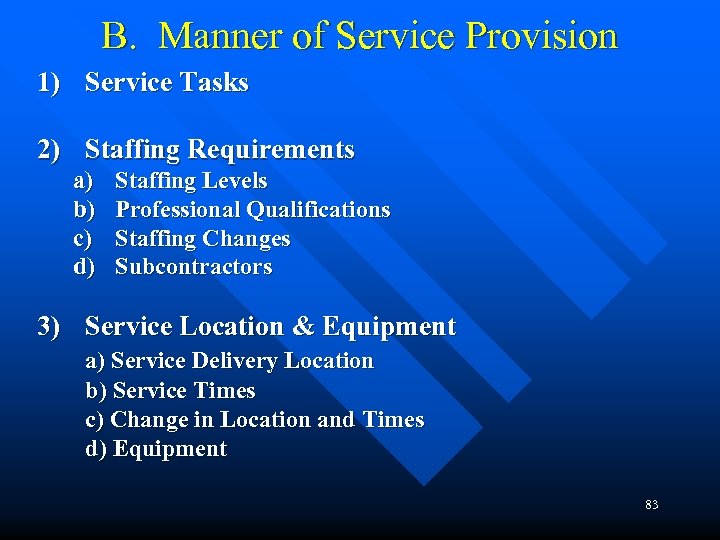 B. Manner of Service Provision

1) Service Tasks

2) Staffing Requirements
a) Staffing Levels
b) Professional Qualifications
c) Staffing Changes
d) Subcontractors

3) Service Location & Equipment
a) Service Delivery Location
b) Service Times
c) Change in Location and Times
d) Equipment

83